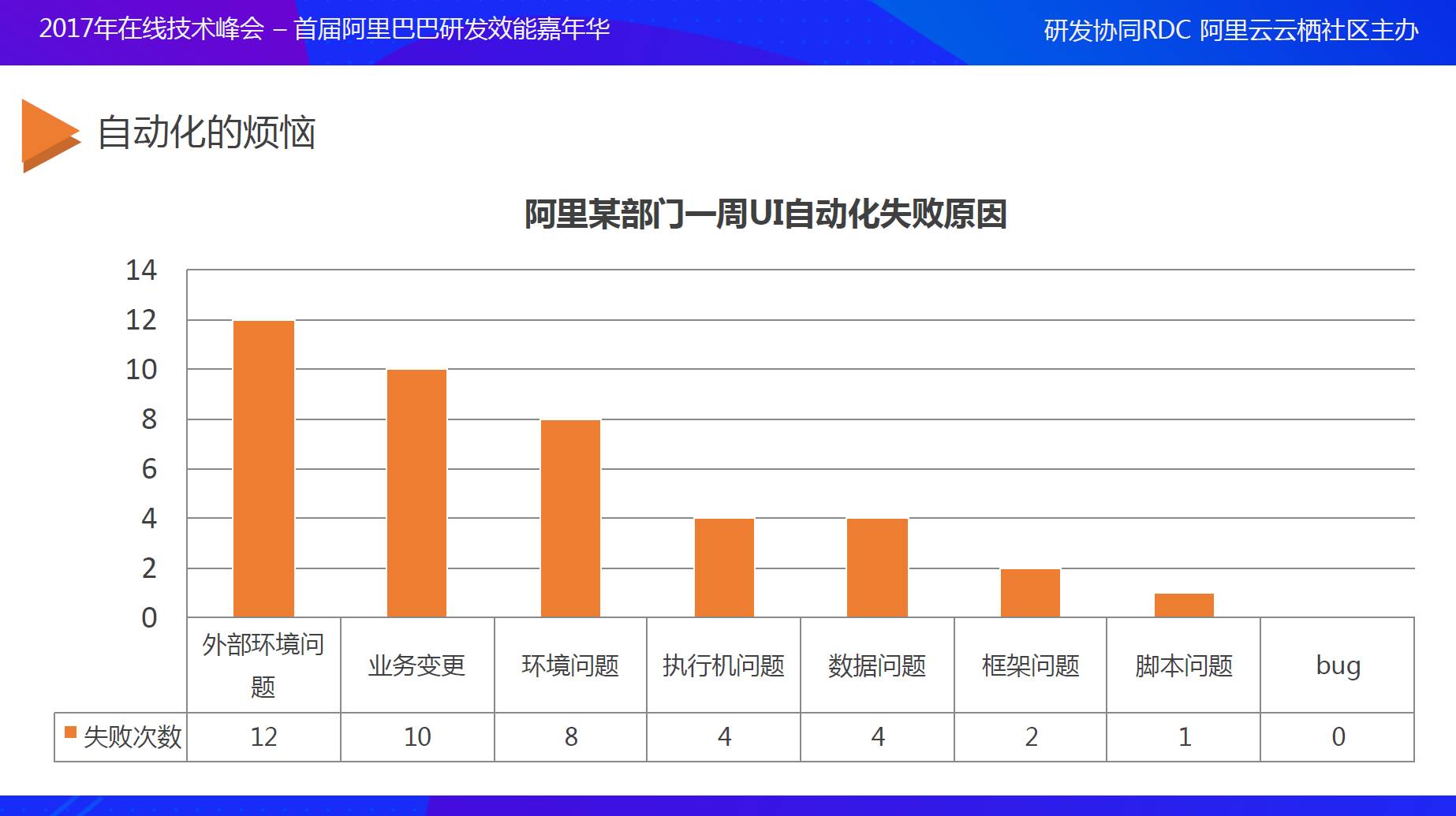 2017年在线技术峰会 – 首届阿里巴巴研发效能嘉年华

研发协同RDC 阿里云云栖社区主办

自动化的烦恼

阿里某部门一周UI自动化失败原因

14
12
10
8
6
4
2
0

| | 外部环境问题 | 业务变更 | 环境问题 | 执行机问题 | 数据问题 | 框架问题 | 脚本问题 | bug |
|---|---|---|---|---|---|---|---|---|
| 失败次数 | 12 | 10 | 8 | 4 | 4 | 2 | 1 | 0 |